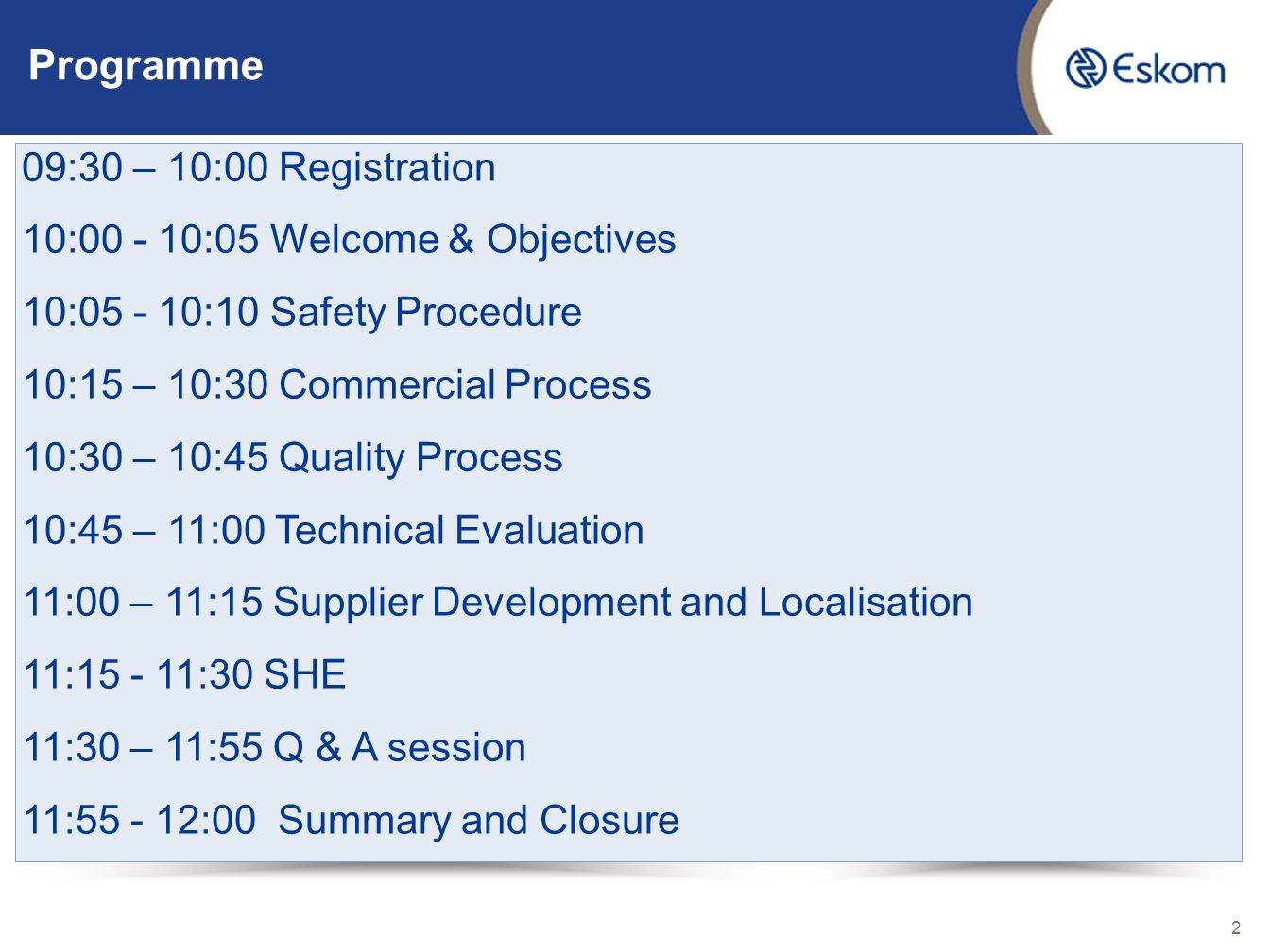 Programme

Eskom

09:30 – 10:00 Registration

10:00 - 10:05 Welcome & Objectives

10:05 - 10:10 Safety Procedure

10:15 – 10:30 Commercial Process

10:30 – 10:45 Quality Process

10:45 – 11:00 Technical Evaluation

11:00 – 11:15 Supplier Development and Localisation

11:15 - 11:30 SHE

11:30 – 11:55 Q & A session

11:55 - 12:00  Summary and Closure

2